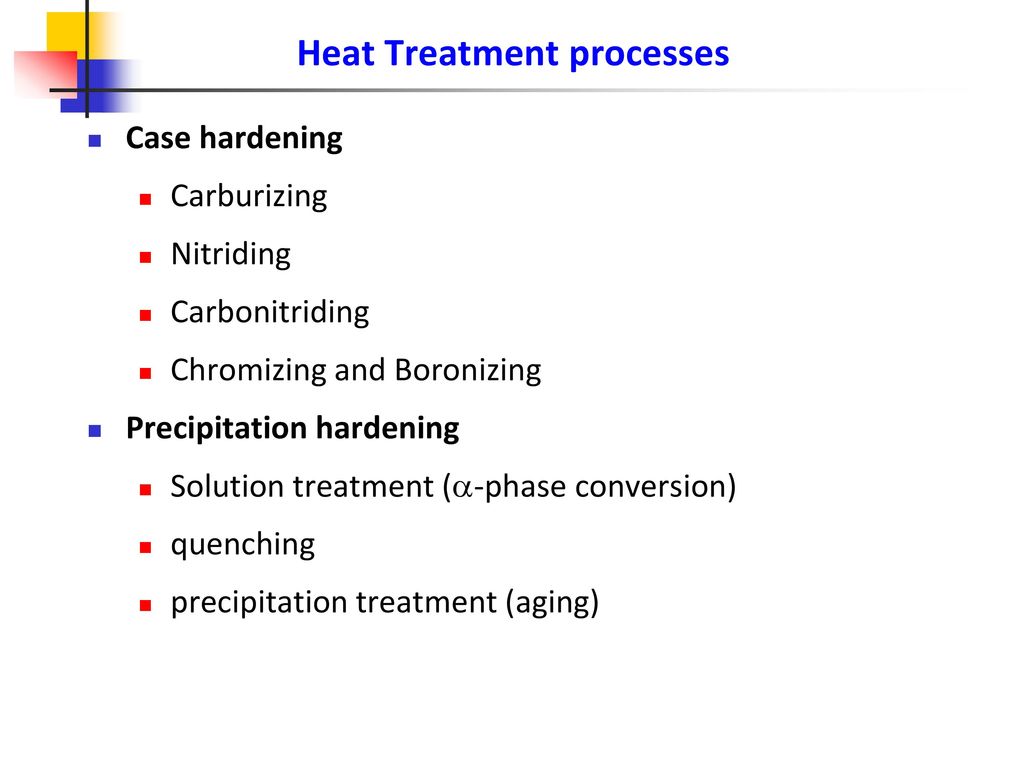 Heat Treatment processes

Case hardening

Carburizing

Nitriding

Carbonitriding

Chromizing and Boronizing

Precipitation hardening

Solution treatment ($\alpha$-phase conversion)

quenching

precipitation treatment (aging)